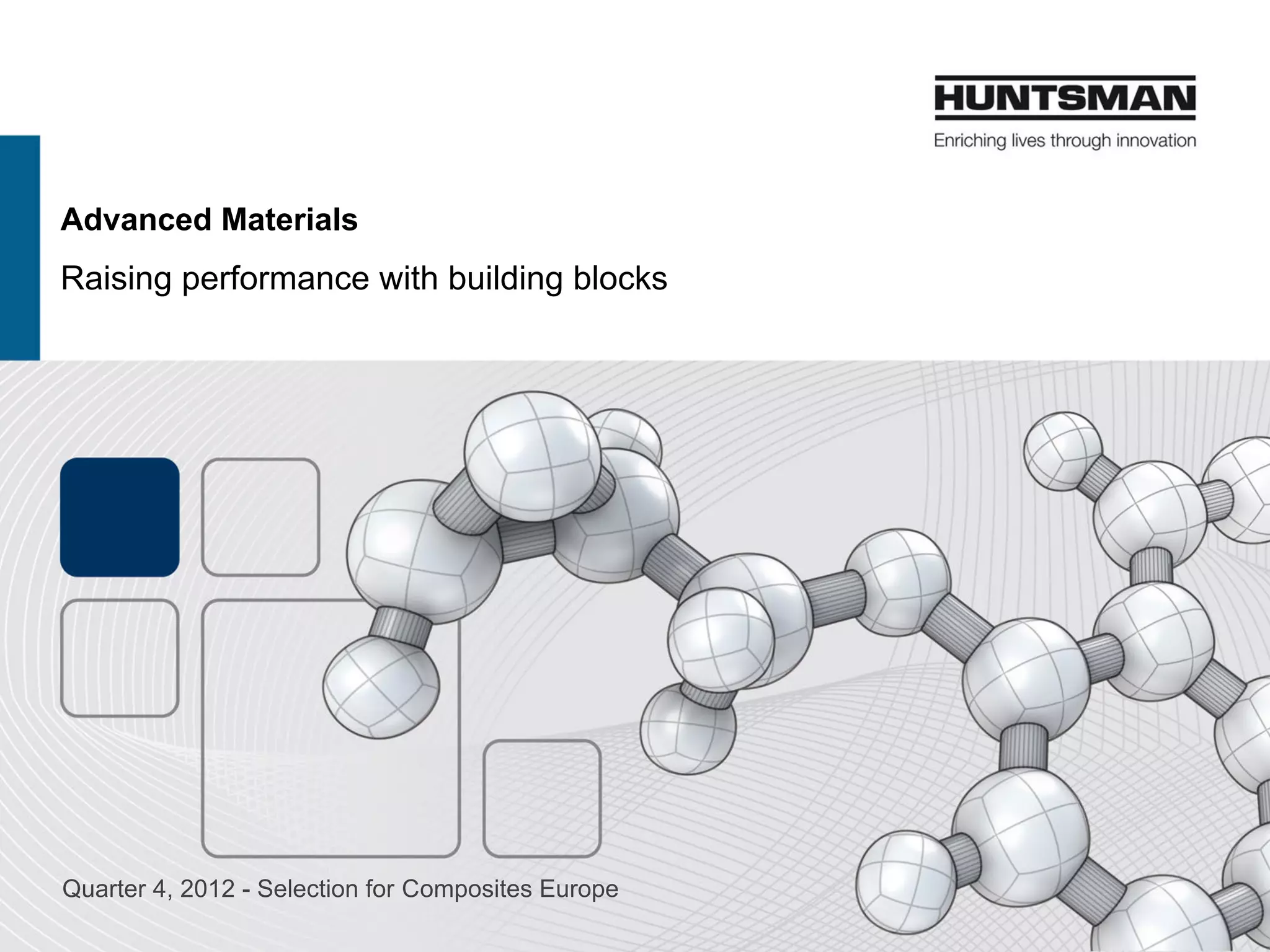 HUNTSMAN
Enriching lives through innovation

Advanced Materials

Raising performance with building blocks

Quarter 4, 2012 - Selection for Composites Europe